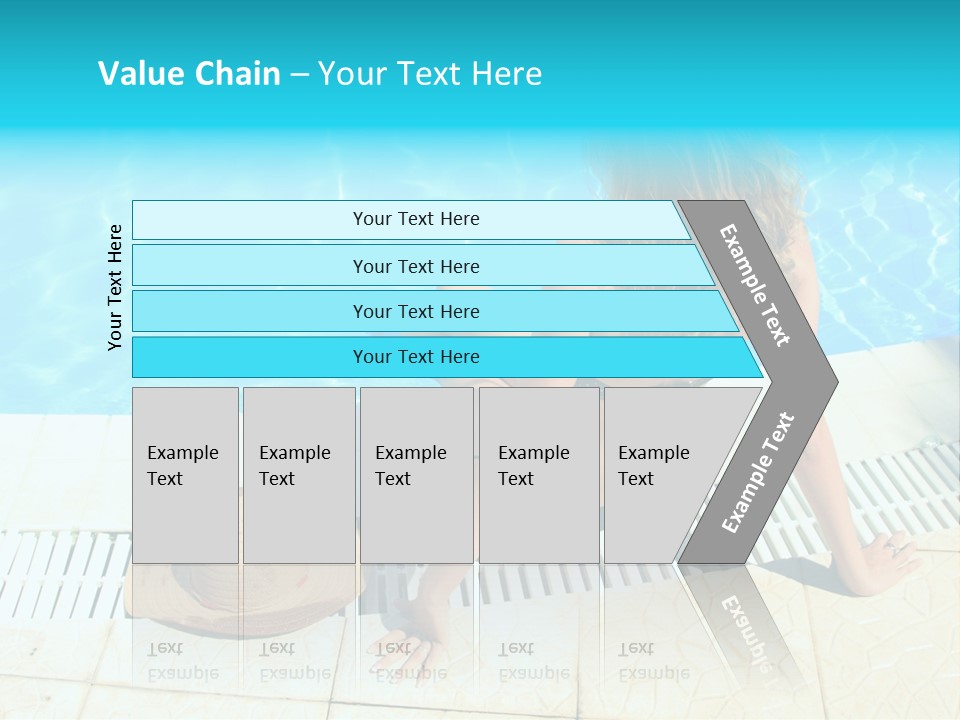 Value Chain – Your Text Here

Your Text Here

Your Text Here

Your Text Here

Your Text Here

Your Text Here

Example Text

Example Text

Example Text

Example Text

Example Text

Example Text

Example Text